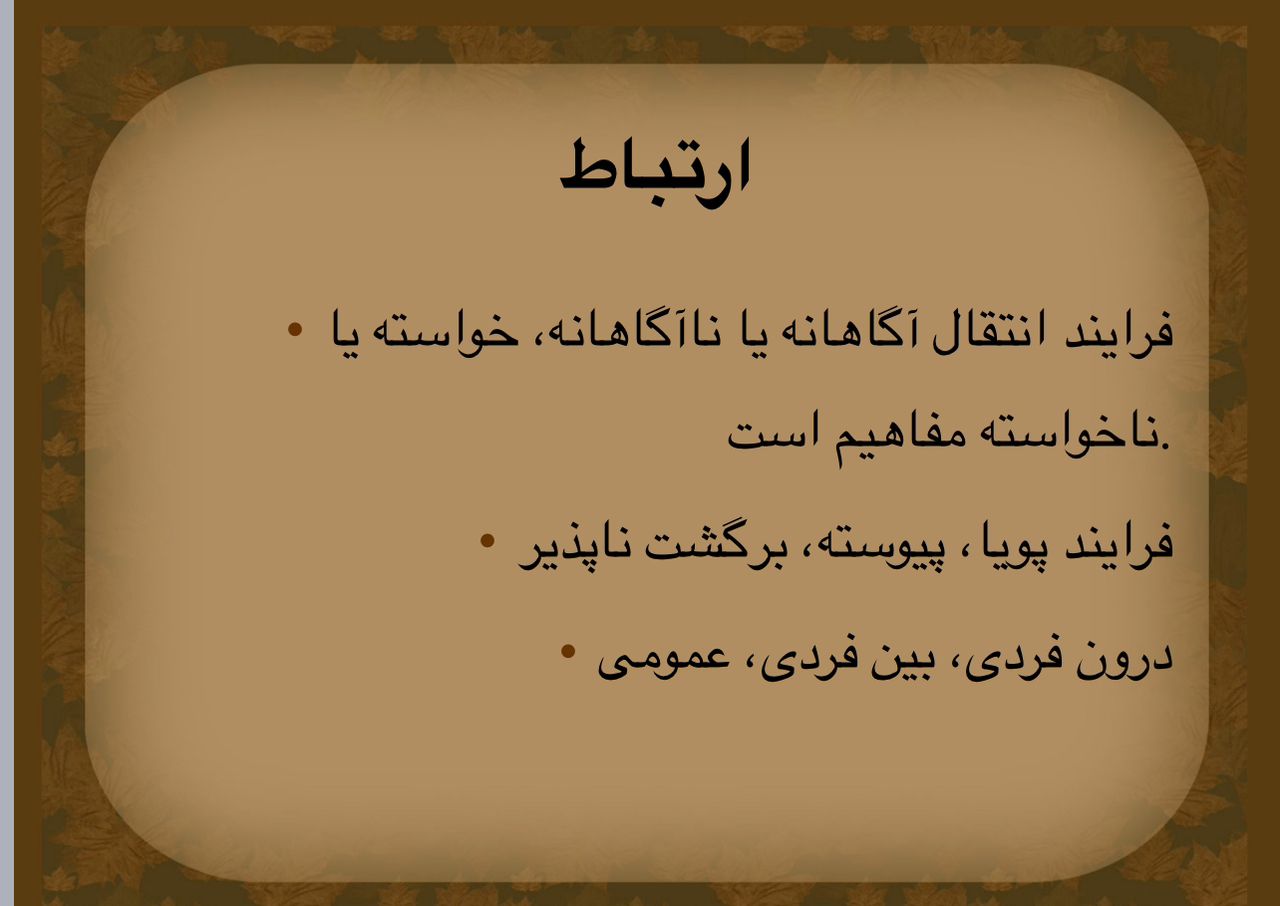 ارتباط

• فرایند انتقال آگاهانه یا ناآگاهانه، خواسته یا ناخواسته مفاهیم است.

• فرایند پویا، پیوسته، برگشت ناپذیر

• درون فردی، بین فردی، عمومی